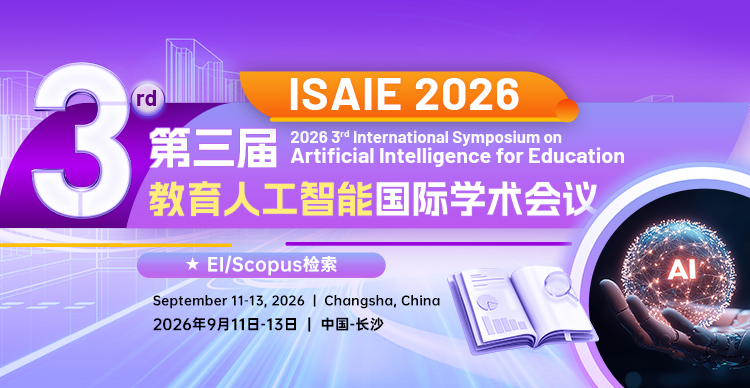 3rd

ISAIE 2026

第三届

2026 3rd International Symposium on Artificial Intelligence for Education

教育人工智能国际学术会议

★ EI/Scopus检索

September 11-13, 2026 | Changsha, China

2026年9月11日-13日 | 中国-长沙

AI